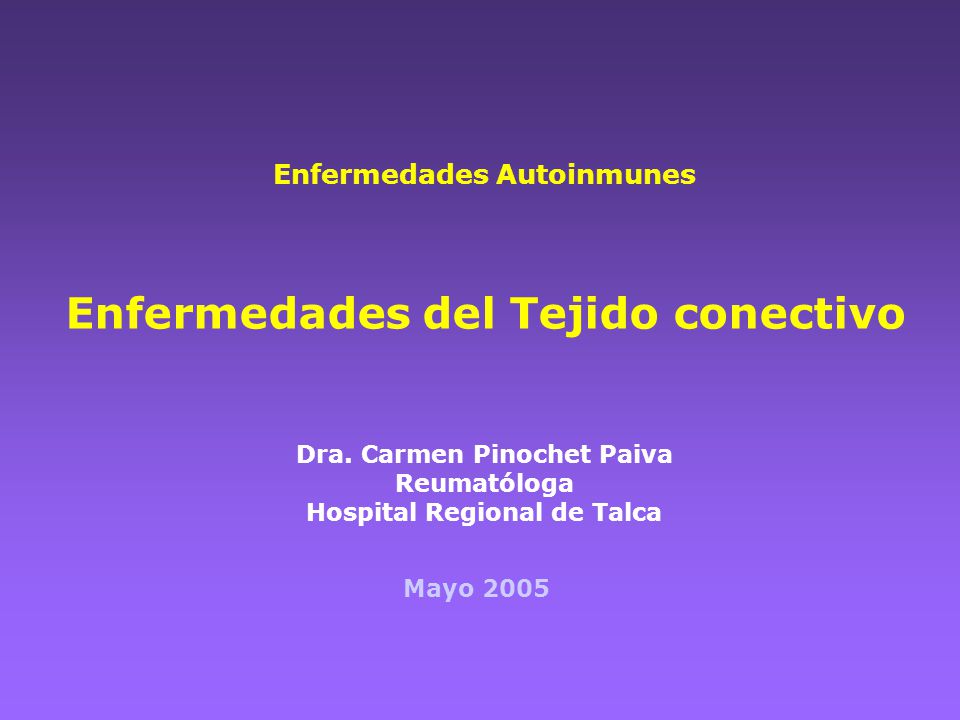 Enfermedades Autoinmunes

Enfermedades del Tejido conectivo

Dra. Carmen Pinochet Paiva
Reumatóloga
Hospital Regional de Talca

Mayo 2005